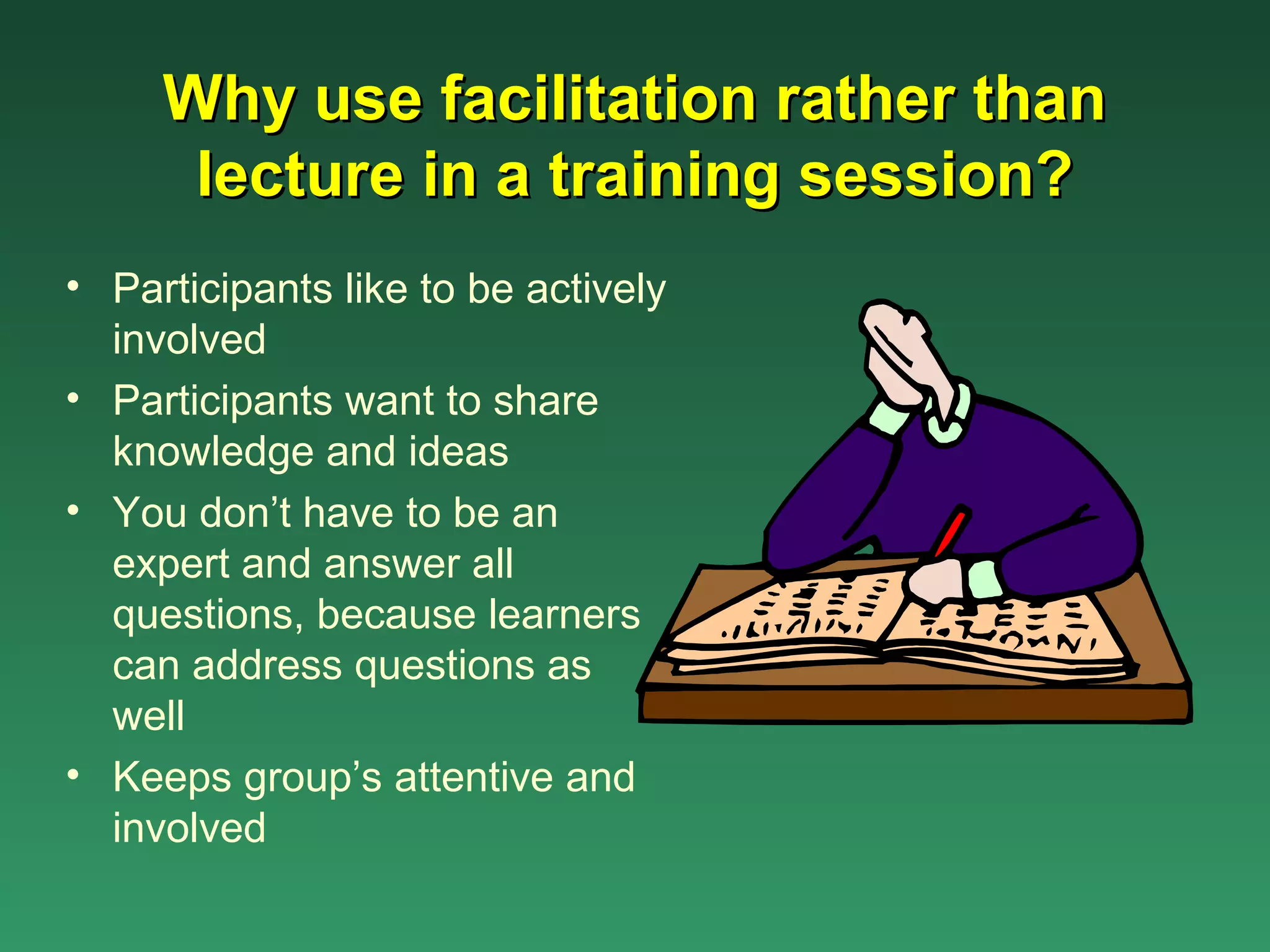 Why use facilitation rather than lecture in a training session?

• Participants like to be actively involved
• Participants want to share knowledge and ideas
• You don’t have to be an expert and answer all questions, because learners can address questions as well
• Keeps group’s attentive and involved